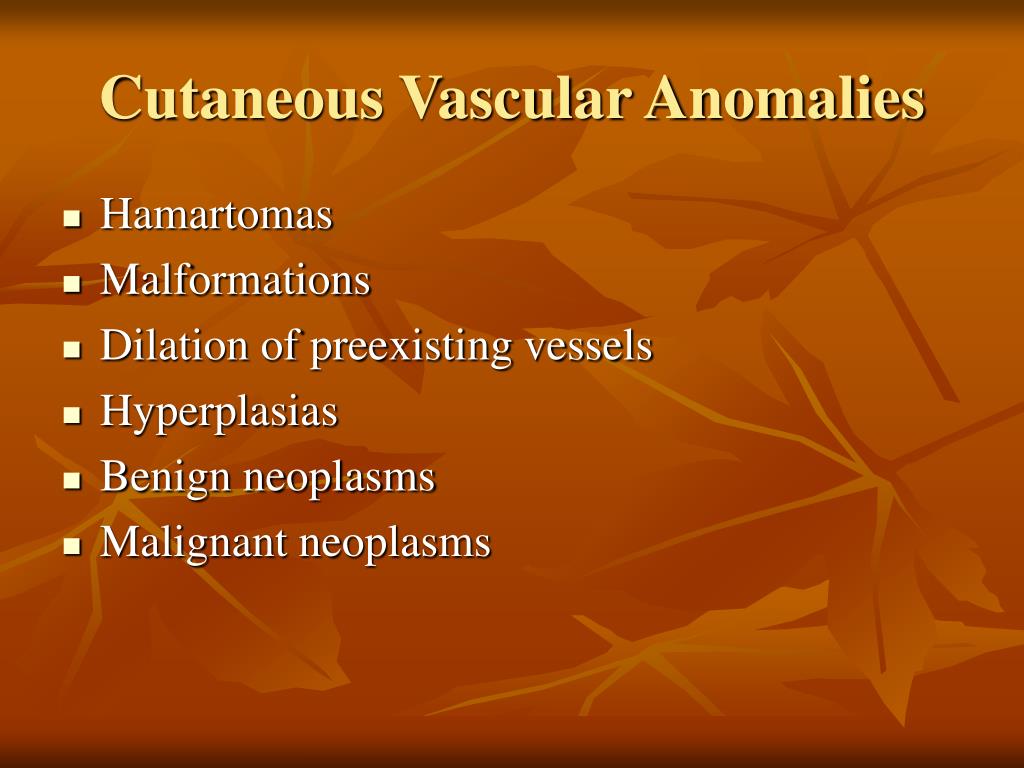 Cutaneous Vascular Anomalies

- Hamartomas
- Malformations
- Dilation of preexisting vessels
- Hyperplasias
- Benign neoplasms
- Malignant neoplasms